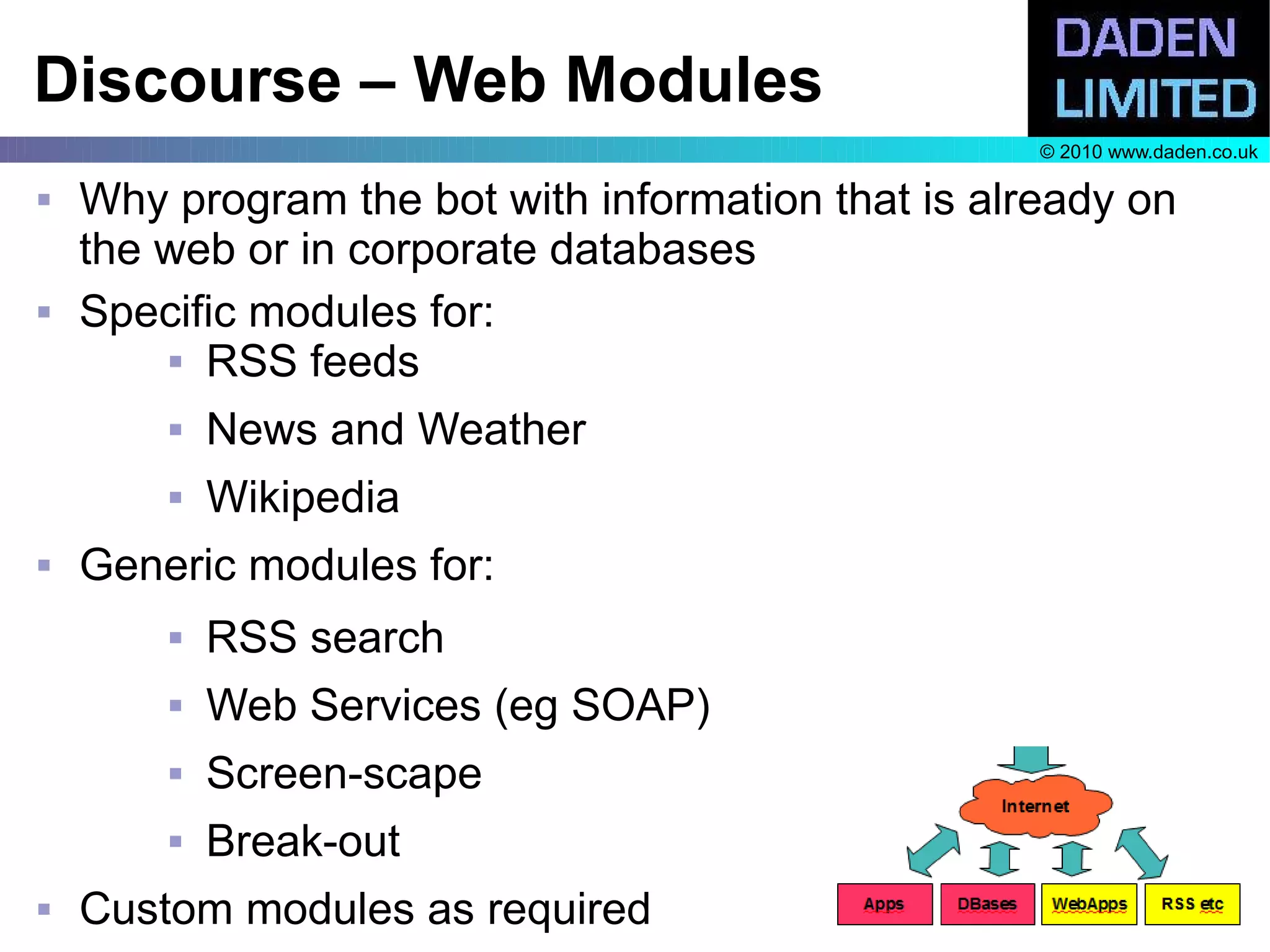 Discourse – Web Modules

DADEN LIMITED

© 2010 www.daden.co.uk

▪ Why program the bot with information that is already on the web or in corporate databases

▪ Specific modules for:
▪ RSS feeds
▪ News and Weather
▪ Wikipedia

▪ Generic modules for:
▪ RSS search
▪ Web Services (eg SOAP)
▪ Screen-scape
▪ Break-out

▪ Custom modules as required

Internet

Apps

DBases

WebApps

RSS etc